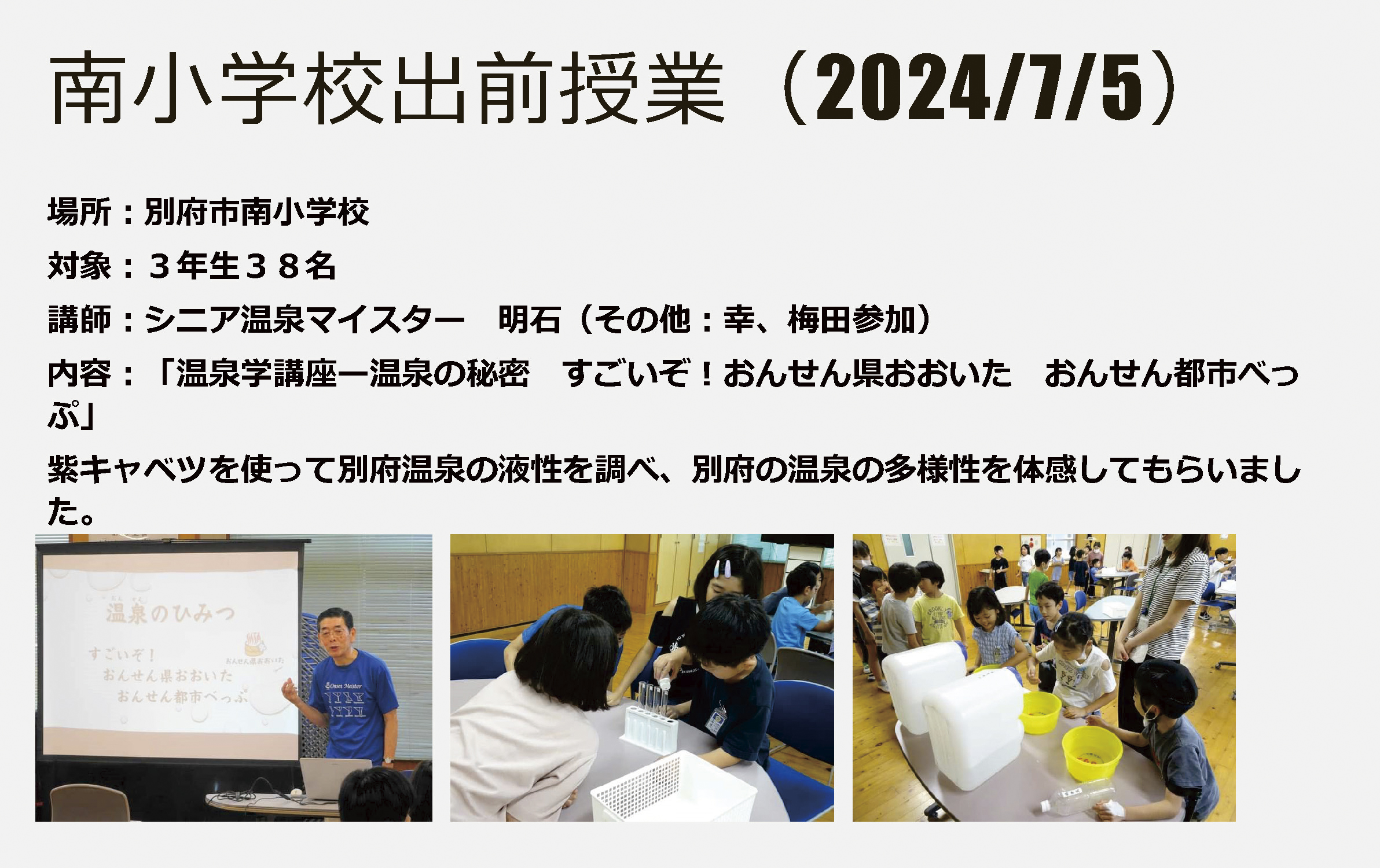 南小学校出前授業（2024/7/5）

場所：別府市南小学校

対象：３年生３８名

講師：シニア温泉マイスター　明石（その他：幸、梅田参加）

内容：「温泉学講座ー温泉の秘密　すごいぞ！おんせん県おおいた　おんせん都市べっぷ」

紫キャベツを使って別府温泉の液性を調べ、別府の温泉の多様性を体感してもらいました。

温泉のひみつ

すごいぞ！
おんせん県おおいた
おんせん都市べっぷ

おんせん県おおいた

Onsen Meister